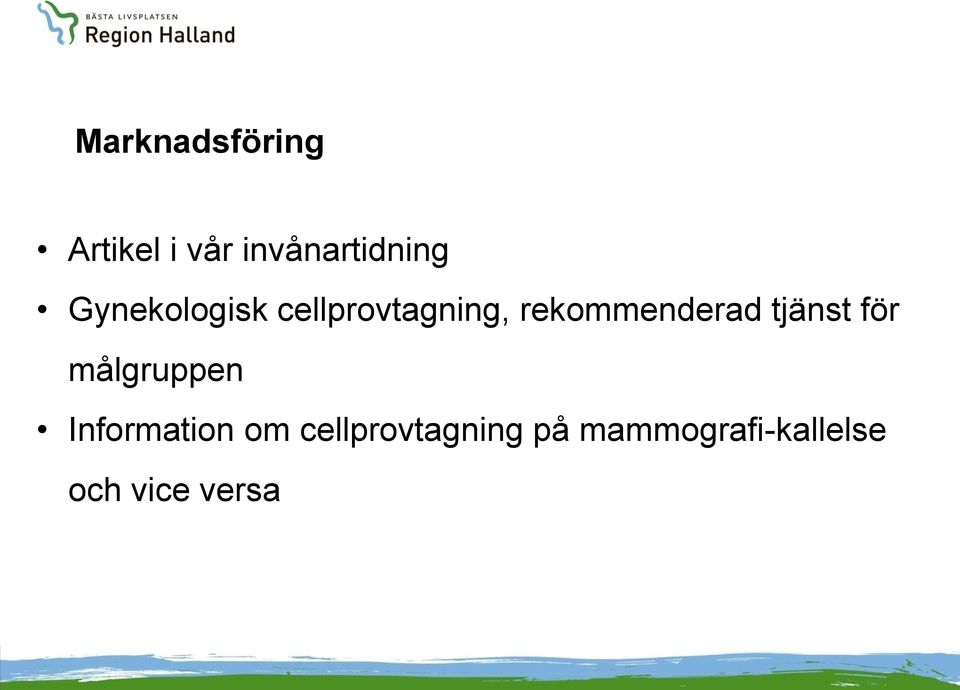 BÄSTA LIVSPLATSEN
Region Halland

Marknadsföring

• Artikel i vår invånartidning
• Gynekologisk cellprovtagning, rekommenderad tjänst för målgruppen
• Information om cellprovtagning på mammografi-kallelse och vice versa